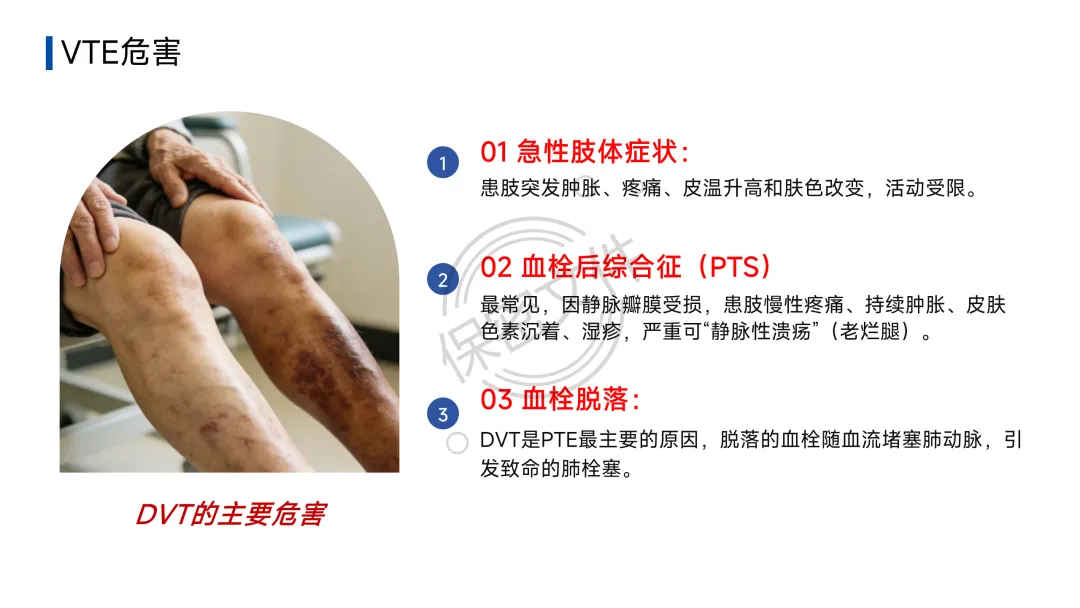 VTE危害

DVT的主要危害

1 01 急性肢体症状：
患肢突发肿胀、疼痛、皮温升高和肤色改变，活动受限。

2 02 血栓后综合征（PTS）
最常见，因静脉瓣膜受损，患肢慢性疼痛、持续肿胀、皮肤色素沉着、湿疹，严重可“静脉性溃疡”（老烂腿）。

3 03 血栓脱落：
DVT是PTE最主要的原因，脱落的血栓随血流堵塞肺动脉，引发致命的肺栓塞。

保密文件